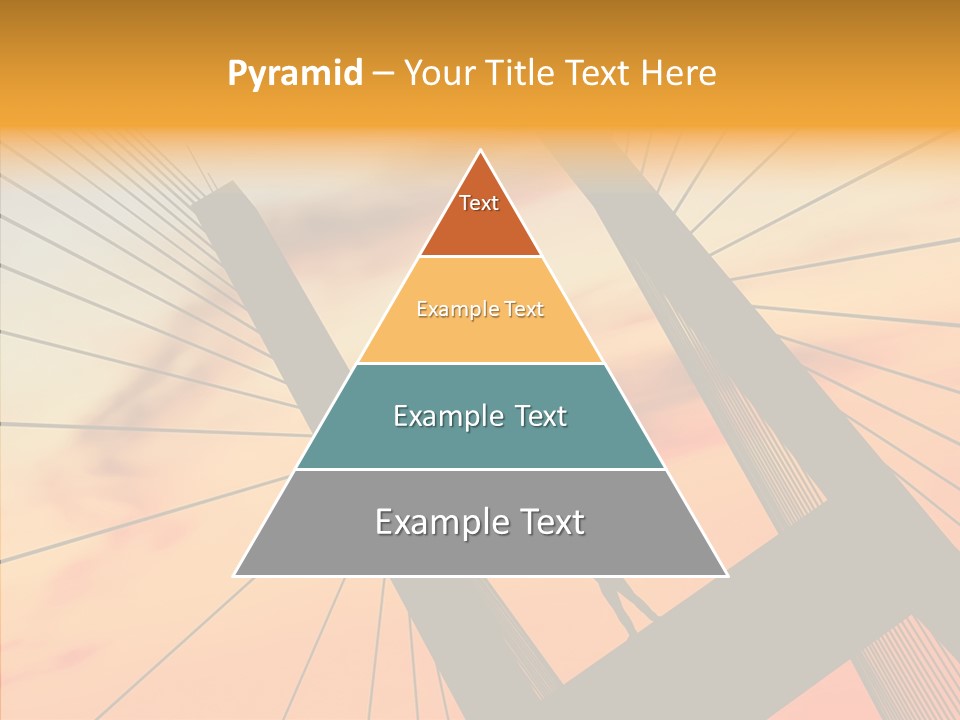 Pyramid – Your Title Text Here

Text

Example Text

Example Text

Example Text